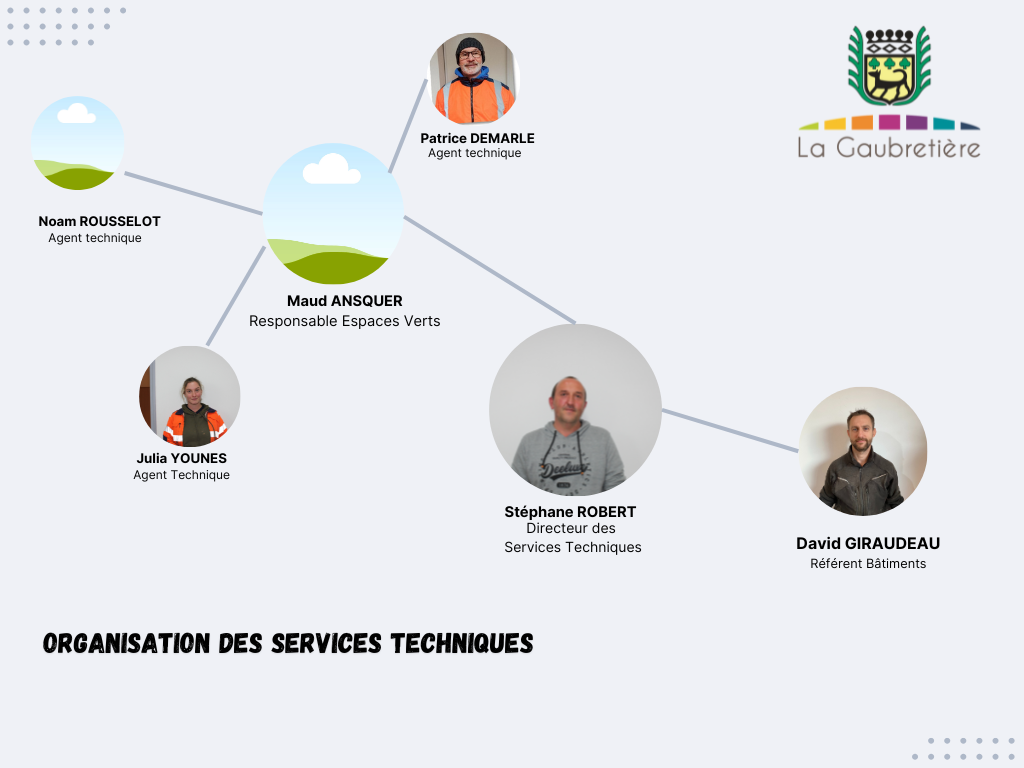 La Gaubretière

Patrice DEMARLE
Agent technique

Noam ROUSSELOT
Agent technique

Maud ANSQUER
Responsable Espaces Verts

Julia YOUNES
Agent Technique

Stéphane ROBERT
Directeur des Services Techniques

David GIRAUDEAU
Référent Bâtiments

ORGANISATION DES SERVICES TECHNIQUES